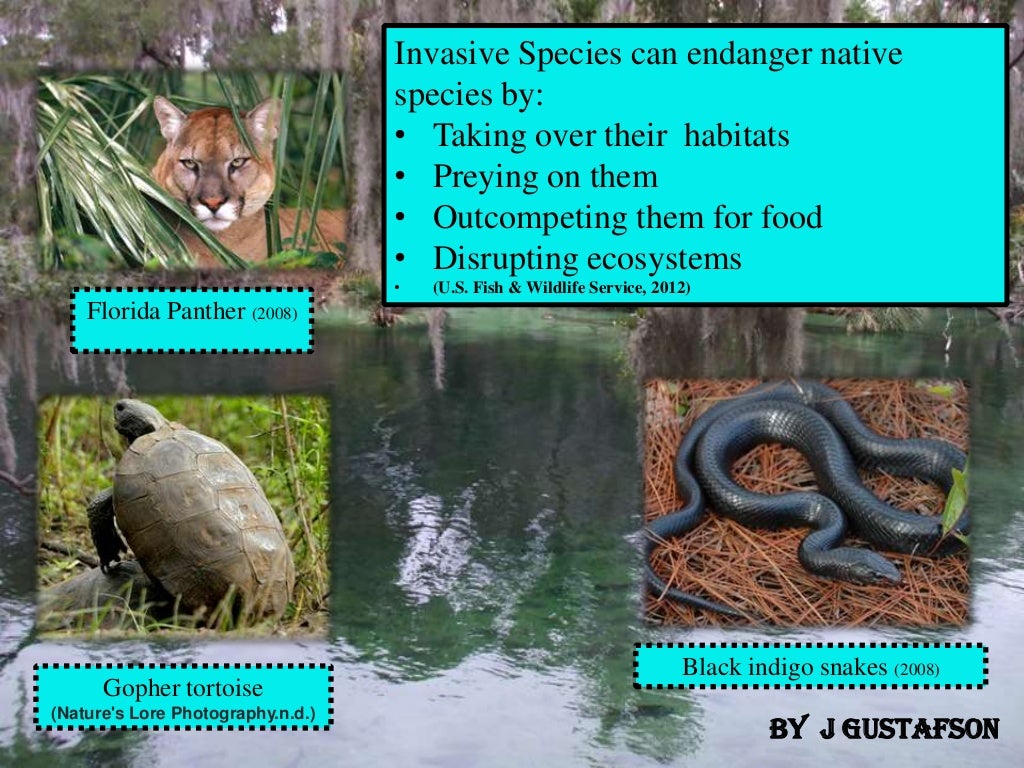 Invasive Species can endanger native species by:
• Taking over their habitats
• Preying on them
• Outcompeting them for food
• Disrupting ecosystems
• (U.S. Fish & Wildlife Service, 2012)

Florida Panther (2008)

Gopher tortoise
(Nature's Lore Photography.n.d.)

Black indigo snakes (2008)

BY J GUSTAFSON